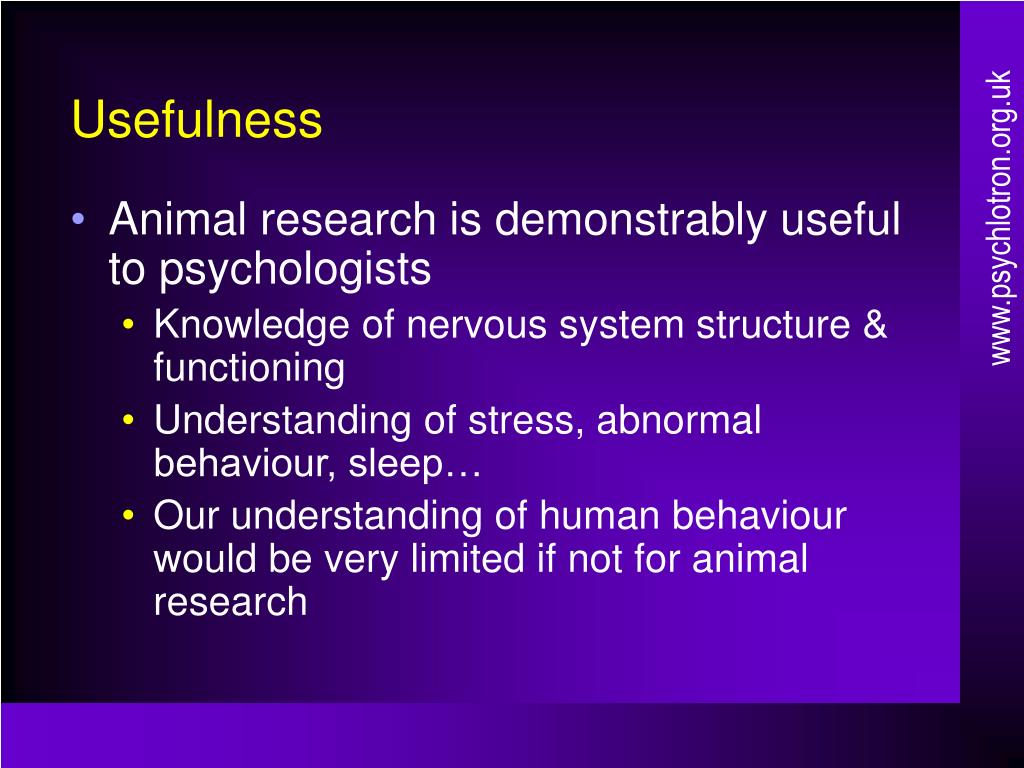 Usefulness

• Animal research is demonstrably useful to psychologists
  • Knowledge of nervous system structure & functioning
  • Understanding of stress, abnormal behaviour, sleep…
  • Our understanding of human behaviour would be very limited if not for animal research

www.psychlotron.org.uk